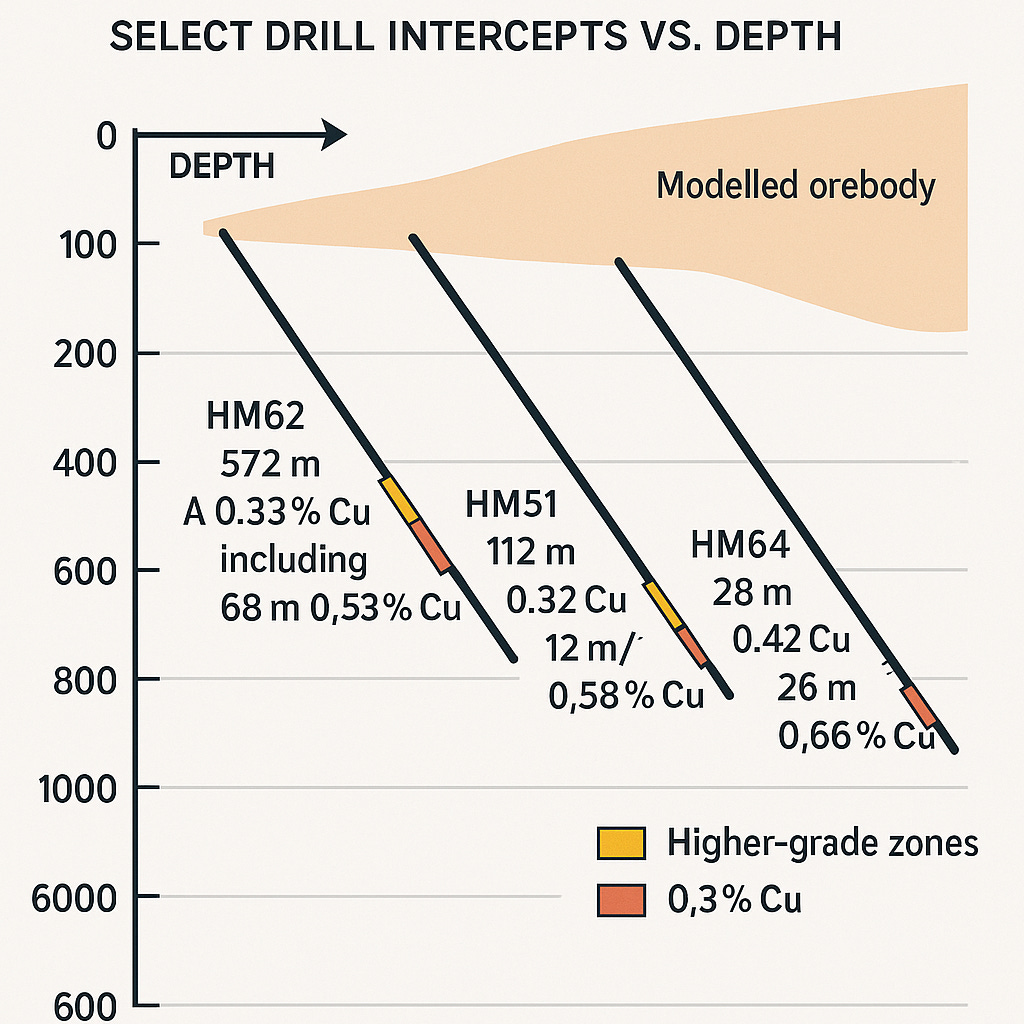 SELECT DRILL INTERCEPTS VS. DEPTH

0
DEPTH
Modelled orebody
100
200
400
600
800
1000
6000
600

HM62
572 m
A 0.33 % Cu
including
68 m 0,53 % Cu

HM51
112 m
0.32 Cu
12 m/
0,58 % Cu

HM64
28 m
0.42 Cu
26 m
0,66 % Cu

Higher-grade zones
0,3 % Cu